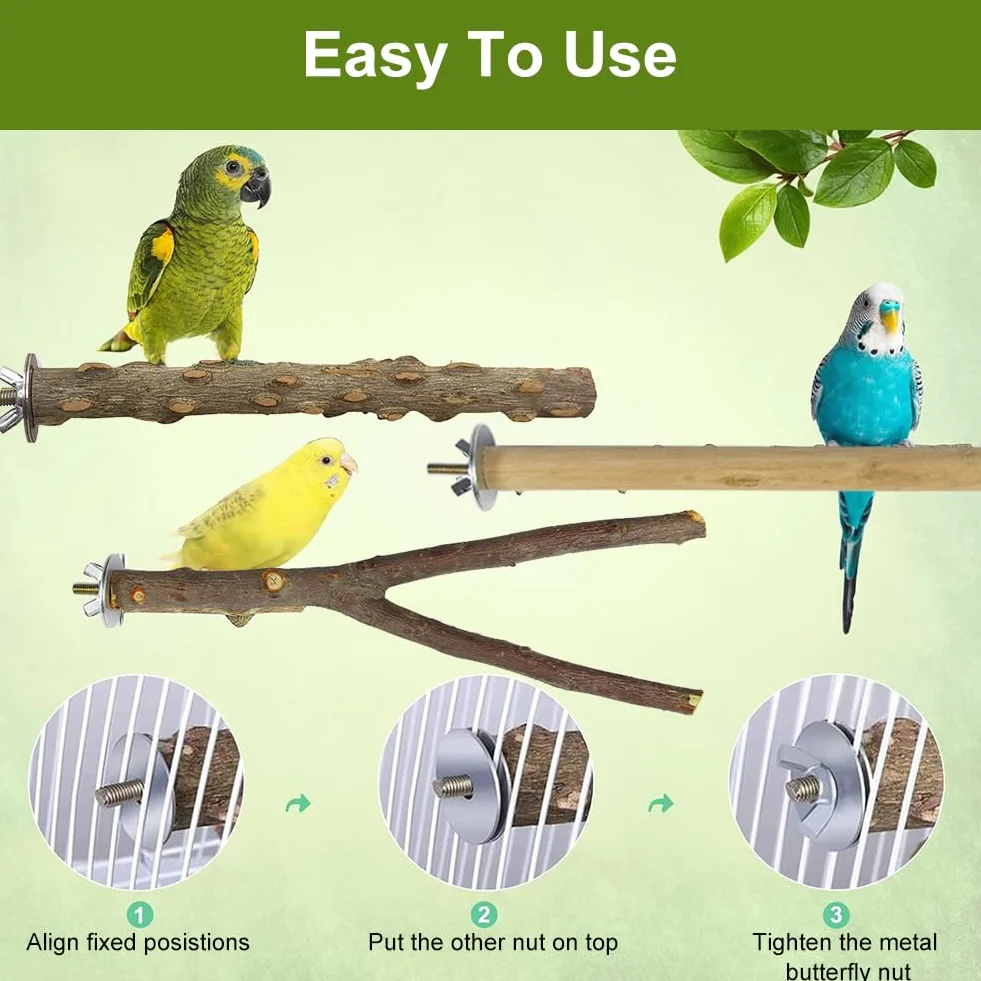 Easy To Use

1
Align fixed posistions

2
Put the other nut on top

3
Tighten the metal butterfly nut